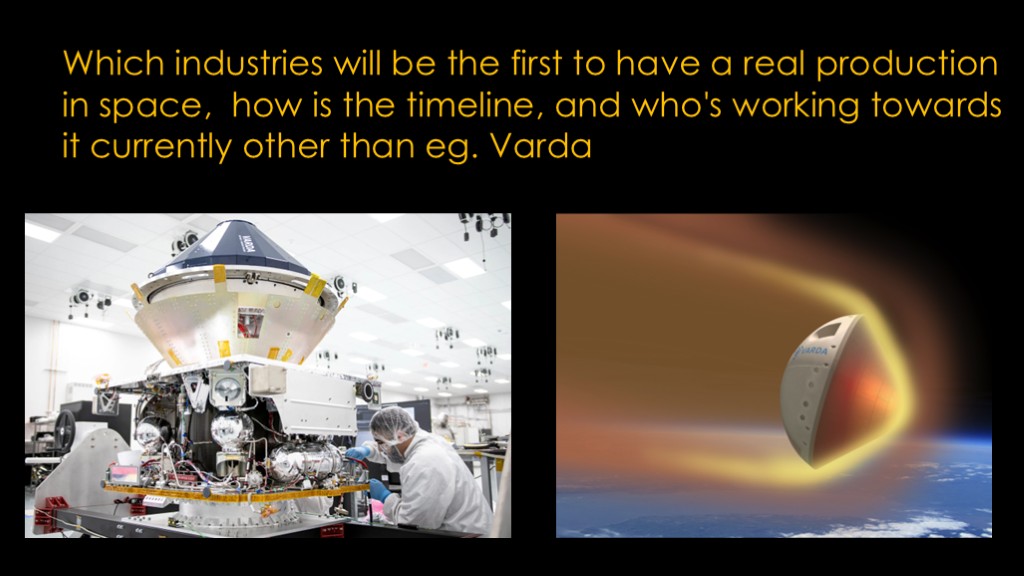 Which industries will be the first to have a real production in space,  how is the timeline, and who's working towards it currently other than eg. Varda

VARDA

VARDA